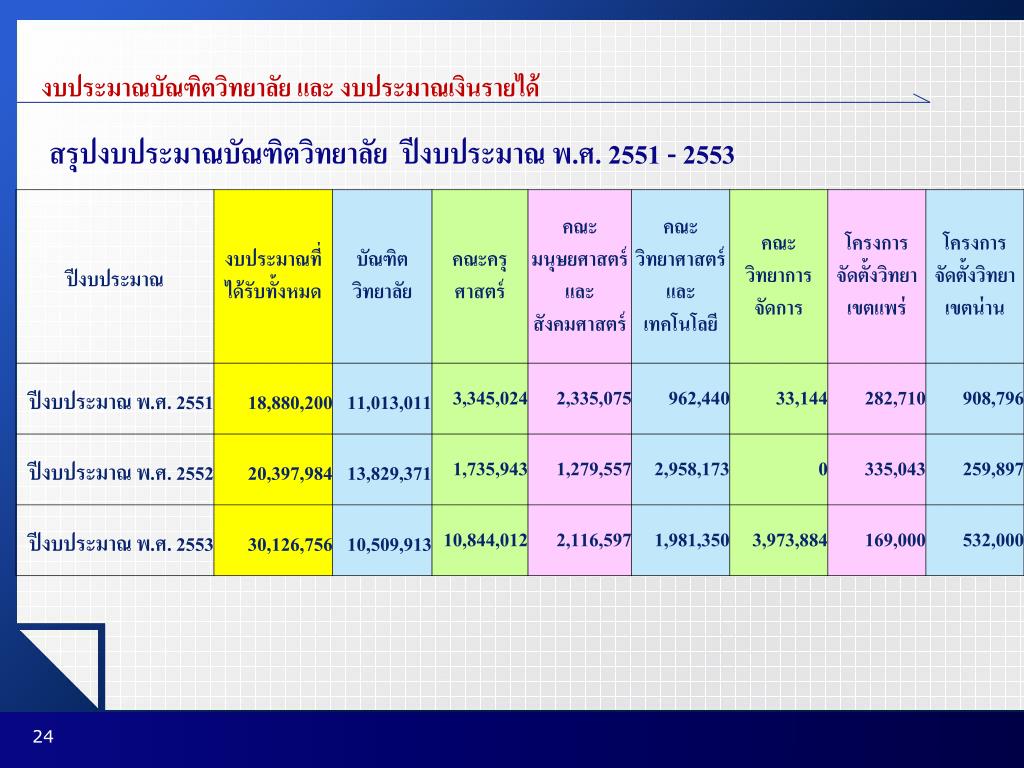 งบประมาณบัณฑิตวิทยาลัย และ งบประมาณเงินรายได้

สรุปงบประมาณบัณฑิตวิทยาลัย ปีงบประมาณ พ.ศ. 2551 - 2553

| ปีงบประมาณ | งบประมาณที่ได้รับทั้งหมด | บัณฑิตวิทยาลัย | คณะครุศาสตร์ | คณะมนุษยศาสตร์และสังคมศาสตร์ | คณะวิทยาศาสตร์และเทคโนโลยี | คณะวิทยาการจัดการ | โครงการจัดตั้งวิทยาเขตแพร่ | โครงการจัดตั้งวิทยาเขตน่าน |
|---|---|---|---|---|---|---|---|---|
| ปีงบประมาณ พ.ศ. 2551 | 18,880,200 | 11,013,011 | 3,345,024 | 2,335,075 | 962,440 | 33,144 | 282,710 | 908,796 |
| ปีงบประมาณ พ.ศ. 2552 | 20,397,984 | 13,829,371 | 1,735,943 | 1,279,557 | 2,958,173 | 0 | 335,043 | 259,897 |
| ปีงบประมาณ พ.ศ. 2553 | 30,126,756 | 10,509,913 | 10,844,012 | 2,116,597 | 1,981,350 | 3,973,884 | 169,000 | 532,000 |

24